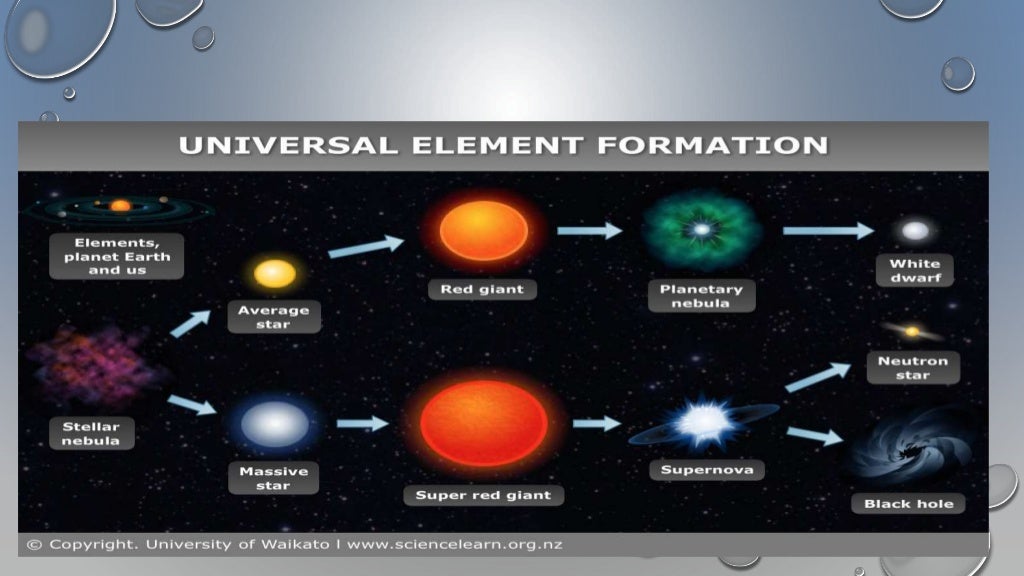 UNIVERSAL ELEMENT FORMATION

Elements, planet Earth and us

Average star

Red giant

Planetary nebula

White dwarf

Stellar nebula

Massive star

Super red giant

Supernova

Neutron star

Black hole

© Copyright. University of Waikato I www.sciencelearn.org.nz